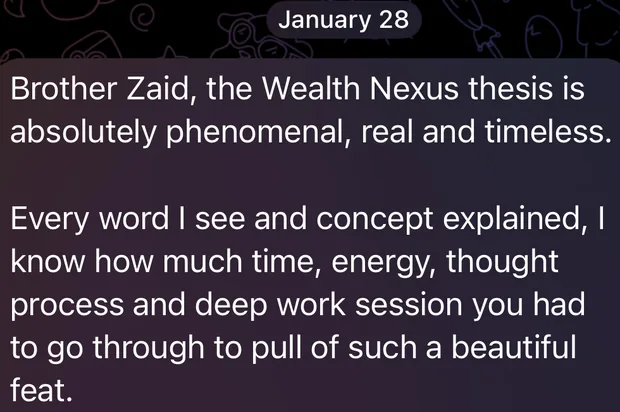 January 28

Brother Zaid, the Wealth Nexus thesis is absolutely phenomenal, real and timeless.

Every word I see and concept explained, I know how much time, energy, thought process and deep work session you had to go through to pull of such a beautiful feat.